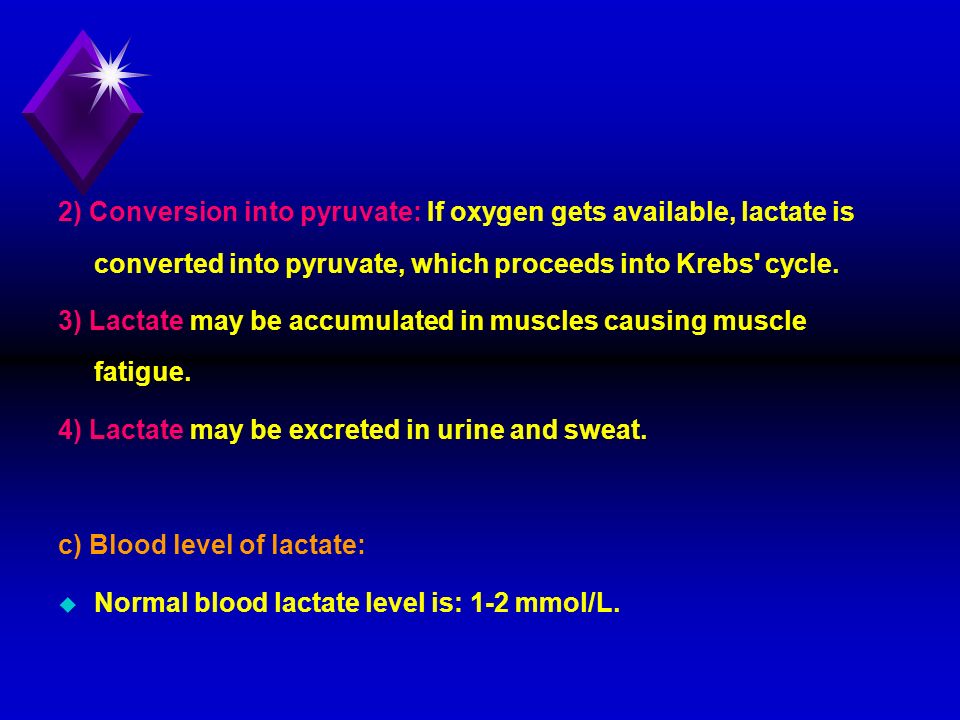 2) Conversion into pyruvate: If oxygen gets available, lactate is converted into pyruvate, which proceeds into Krebs' cycle.

3) Lactate may be accumulated in muscles causing muscle fatigue.

4) Lactate may be excreted in urine and sweat.

c) Blood level of lactate:

Normal blood lactate level is: 1-2 mmol/L.